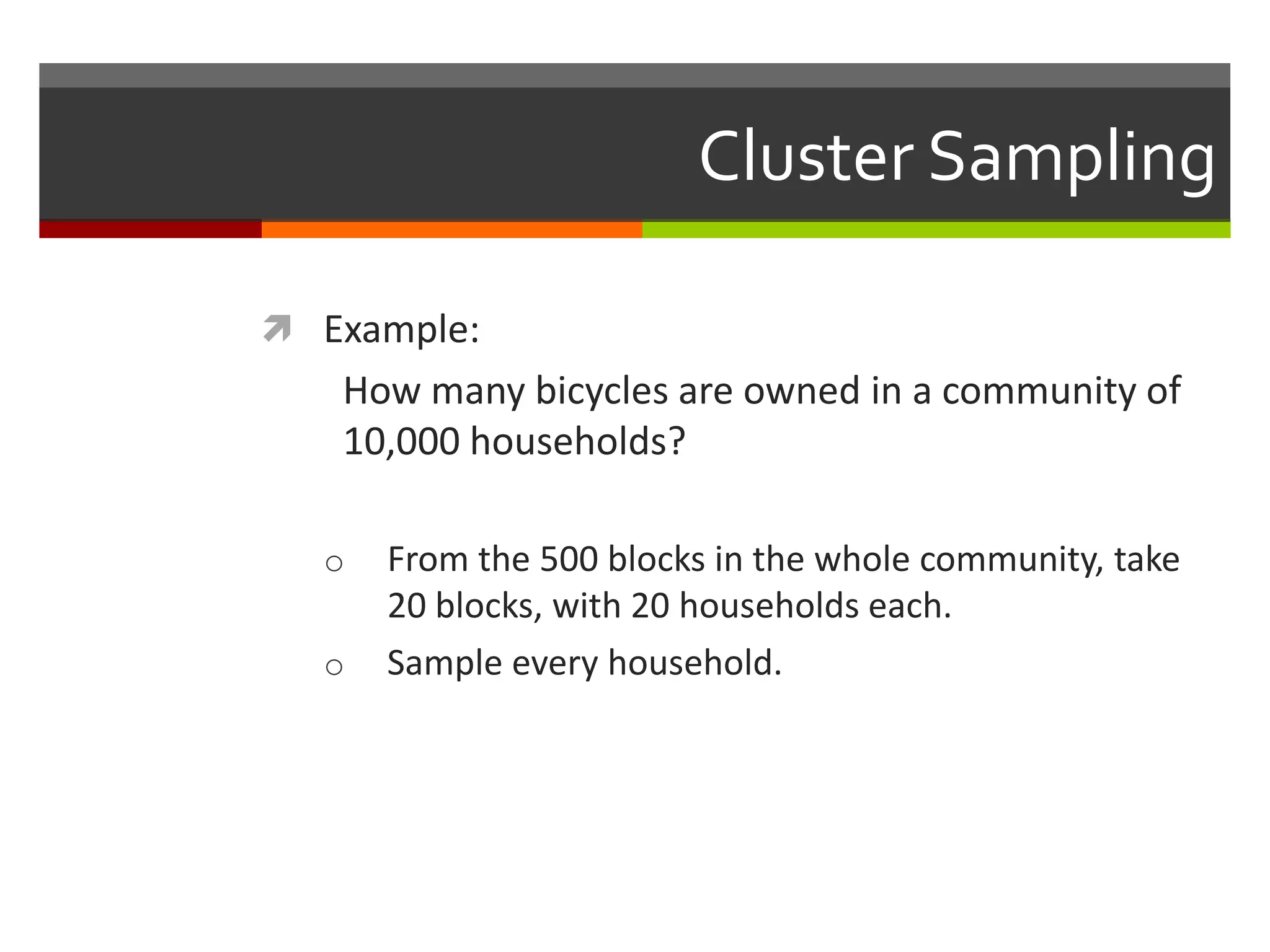 Cluster Sampling

Example:

How many bicycles are owned in a community of 10,000 households?

○ From the 500 blocks in the whole community, take 20 blocks, with 20 households each.

○ Sample every household.